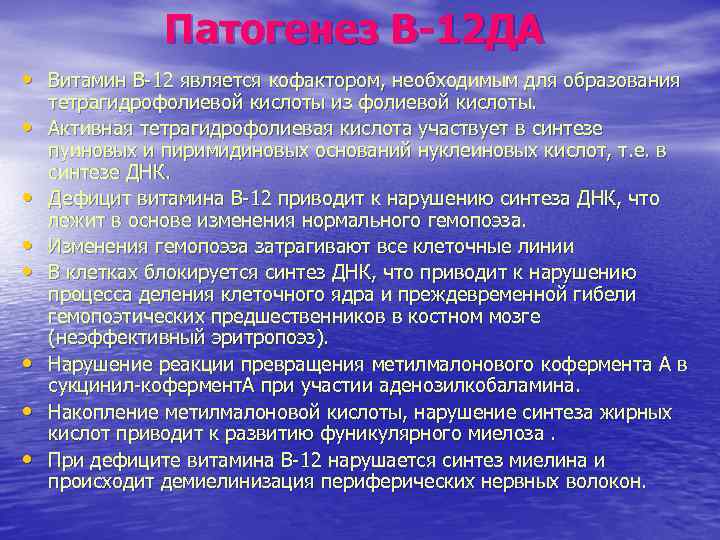 Патогенез В-12ДА

• Витамин В-12 является кофактором, необходимым для образования тетрагидрофолиевой кислоты из фолиевой кислоты.
• Активная тетрагидрофолиевая кислота участвует в синтезе пуиновых и пиримидиновых оснований нуклеиновых кислот, т.е. в синтезе ДНК.
• Дефицит витамина В-12 приводит к нарушению синтеза ДНК, что лежит в основе изменения нормального гемопоэза.
• Изменения гемопоэза затрагивают все клеточные линии
• В клетках блокируется синтез ДНК, что приводит к нарушению процесса деления клеточного ядра и преждевременной гибели гемопоэтических предшественников в костном мозге (неэффективный эритропоэз).
• Нарушение реакции превращения метилмалонового кофермента А в сукцинил-коферментА при участии аденозилкобаламина.
• Накопление метилмалоновой кислоты, нарушение синтеза жирных кислот приводит к развитию фуникулярного миелоза .
• При дефиците витамина В-12 нарушается синтез миелина и происходит демиелинизация периферических нервных волокон.